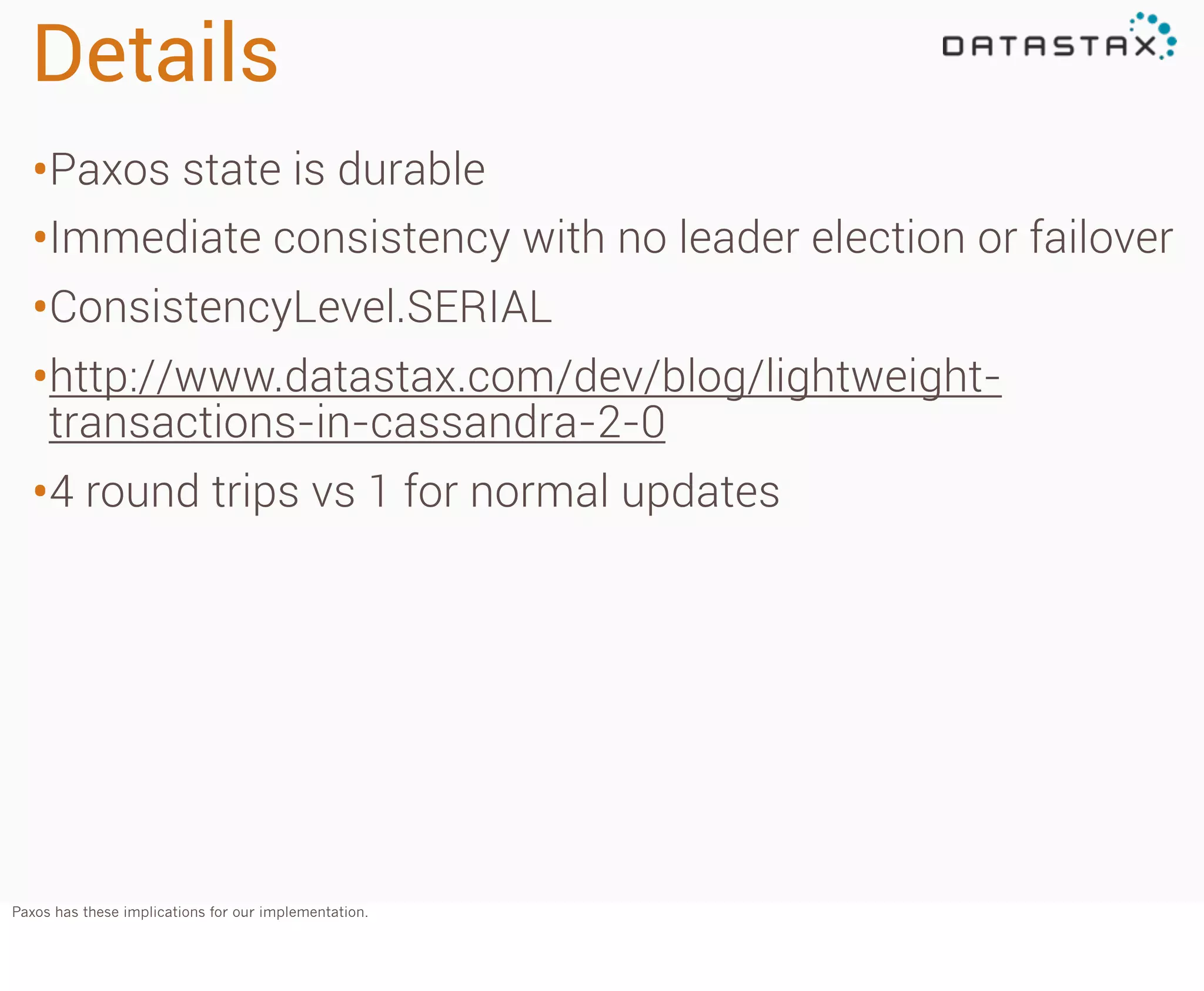 Details

DATASTAX

•Paxos state is durable

•Immediate consistency with no leader election or failover

•ConsistencyLevel.SERIAL

•http://www.datastax.com/dev/blog/lightweight-transactions-in-cassandra-2-0

•4 round trips vs 1 for normal updates

Paxos has these implications for our implementation.